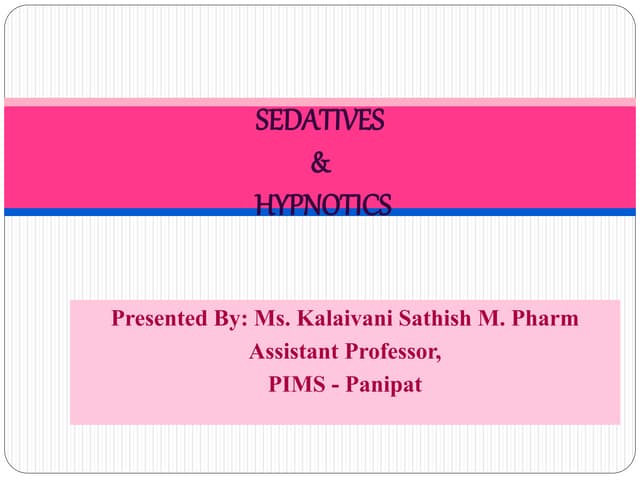 SEDATIVES
&
HYPNOTICS

Presented By: Ms. Kalaivani Sathish M. Pharm
Assistant Professor,
PIMS - Panipat